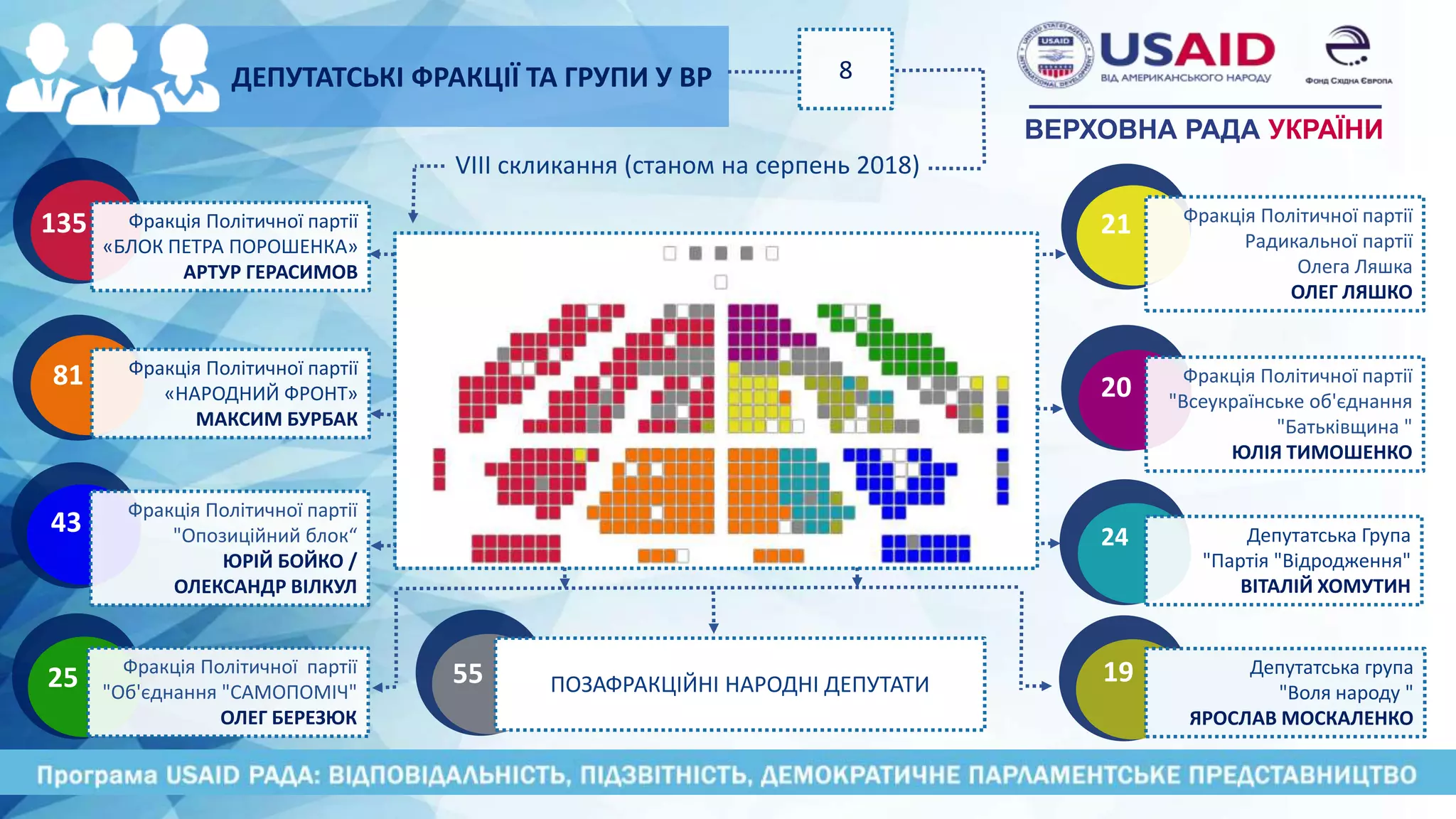 ДЕПУТАТСЬКІ ФРАКЦІЇ ТА ГРУПИ У ВР

8

USAID
ВІД АМЕРИКАНСЬКОГО НАРОДУ

Фонд Східна Європа

ВЕРХОВНА РАДА УКРАЇНИ

VIII скликання (станом на серпень 2018)

135 Фракція Політичної партії «БЛОК ПЕТРА ПОРОШЕНКА» АРТУР ГЕРАСИМОВ

81 Фракція Політичної партії «НАРОДНИЙ ФРОНТ» МАКСИМ БУРБАК

43 Фракція Політичної партії "Опозиційний блок“ ЮРІЙ БОЙКО / ОЛЕКСАНДР ВІЛКУЛ

25 Фракція Політичної партії "Об'єднання "САМОПОМІЧ" ОЛЕГ БЕРЕЗЮК

55 ПОЗАФРАКЦІЙНІ НАРОДНІ ДЕПУТАТИ

21 Фракція Політичної партії Радикальної партії Олега Ляшка ОЛЕГ ЛЯШКО

20 Фракція Політичної партії "Всеукраїнське об'єднання "Батьківщина " ЮЛІЯ ТИМОШЕНКО

24 Депутатська Група "Партія "Відродження" ВІТАЛІЙ ХОМУТИН

19 Депутатська група "Воля народу " ЯРОСЛАВ МОСКАЛЕНКО

Програма USAID РАДА: ВІДПОВІДАЛЬНІСТЬ, ПІДЗВІТНІСТЬ, ДЕМОКРАТИЧНЕ ПАРЛАМЕНТСЬКЕ ПРЕДСТАВНИЦТВО